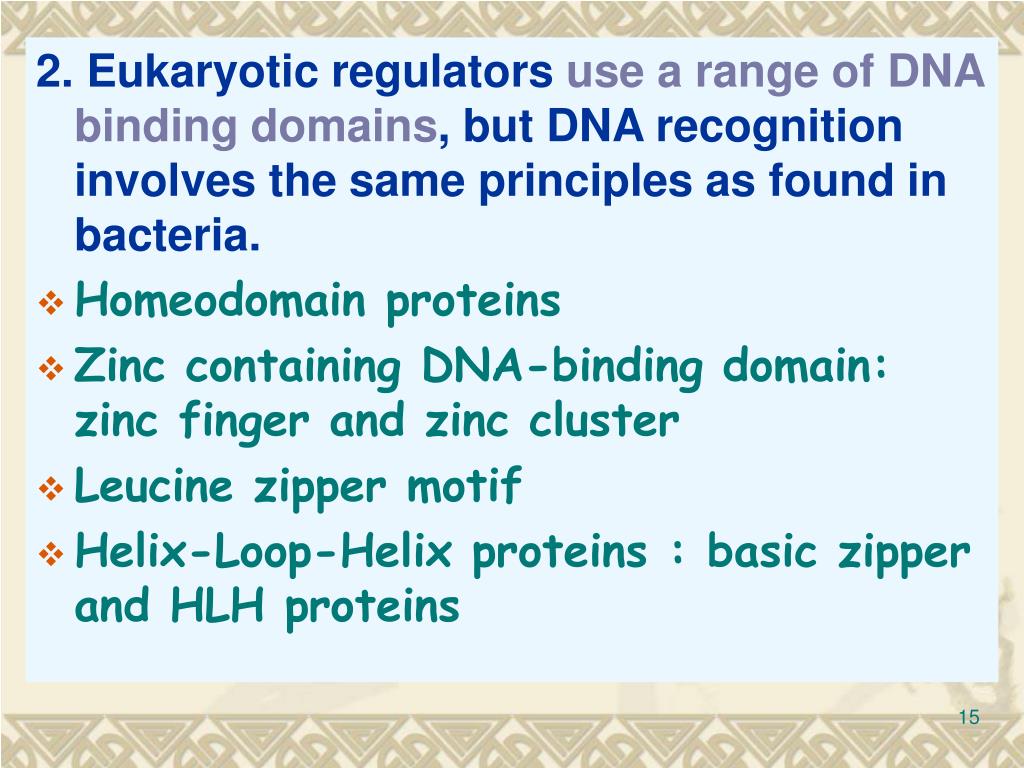 2. Eukaryotic regulators use a range of DNA binding domains, but DNA recognition involves the same principles as found in bacteria.

❖ Homeodomain proteins

❖ Zinc containing DNA-binding domain: zinc finger and zinc cluster

❖ Leucine zipper motif

❖ Helix-Loop-Helix proteins : basic zipper and HLH proteins

15